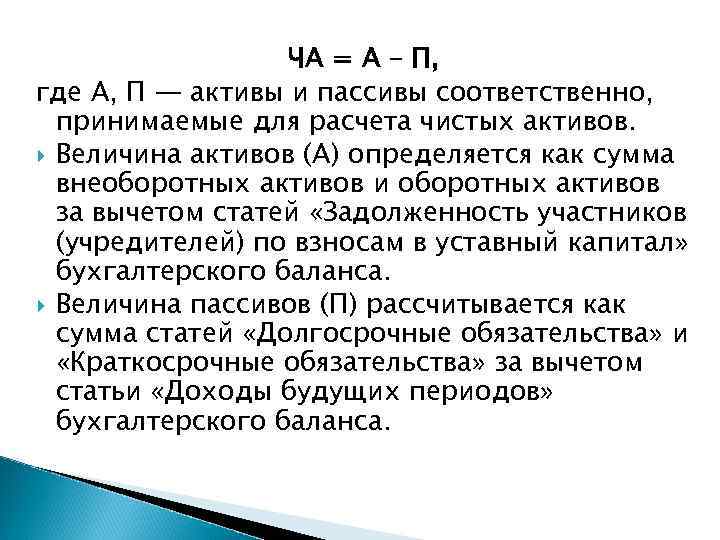 ЧА = А – П,

где А, П — активы и пассивы соответственно, принимаемые для расчета чистых активов.

Величина активов (А) определяется как сумма внеоборотных активов и оборотных активов за вычетом статей «Задолженность участников (учредителей) по взносам в уставный капитал» бухгалтерского баланса.

Величина пассивов (П) рассчитывается как сумма статей «Долгосрочные обязательства» и «Краткосрочные обязательства» за вычетом статьи «Доходы будущих периодов» бухгалтерского баланса.